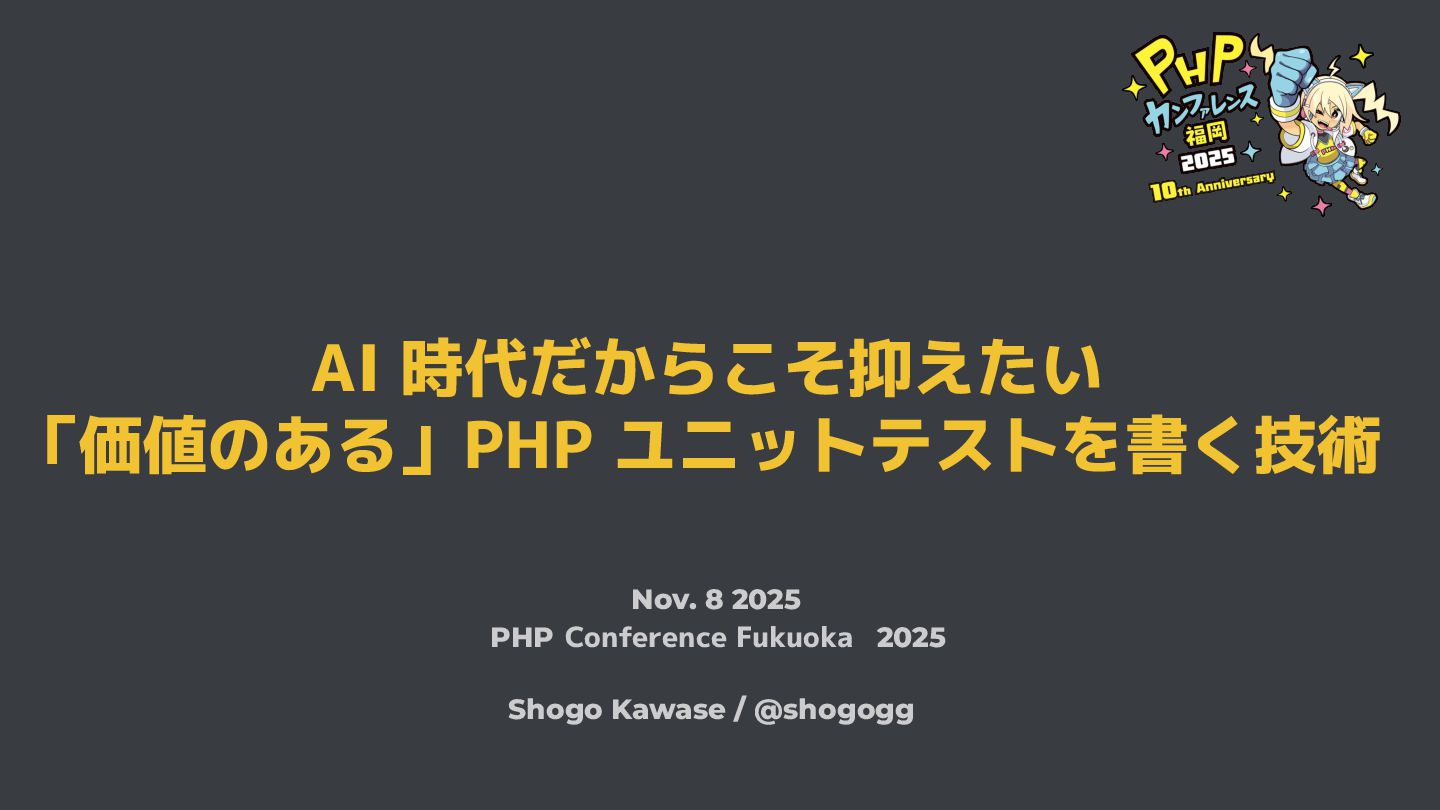 PHP
カンファレンス
福岡
2025
10th Anniversary

AI 時代だからこそ抑えたい
「価値のある」PHP ユニットテストを書く技術

Nov. 8 2025
PHP Conference Fukuoka 2025

Shogo Kawase / @shogogg